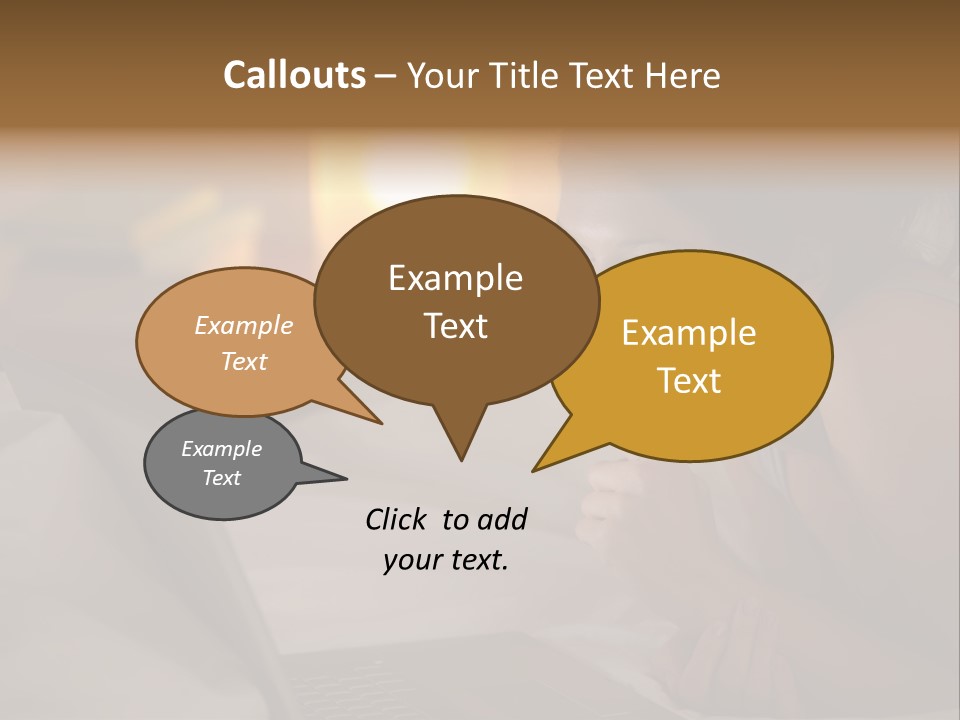 Callouts – Your Title Text Here

Example Text

Example Text

Example Text

Example Text

Click to add your text.